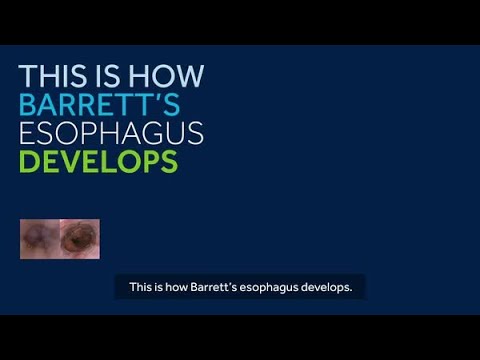 THIS IS HOW
BARRETT'S
ESOPHAGUS
DEVELOPS

This is how Barrett's esophagus develops.